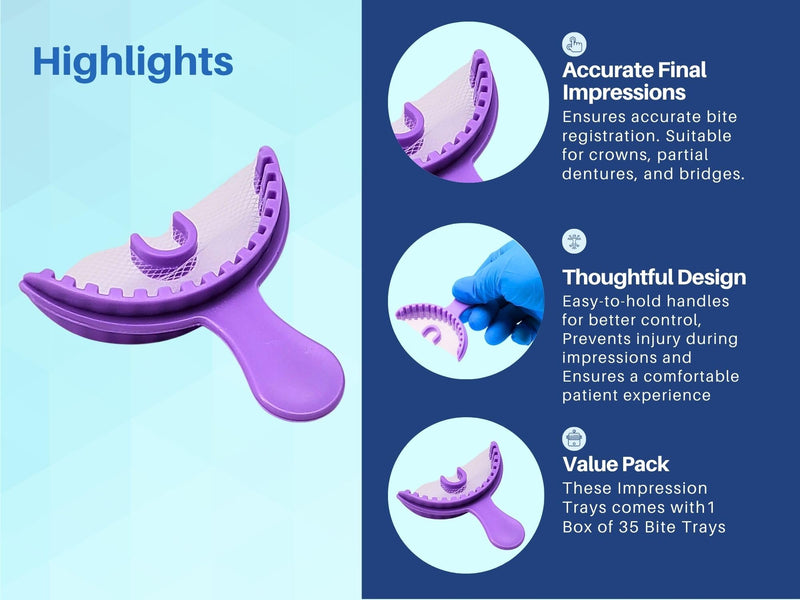 Highlights

Accurate Final Impressions
Ensures accurate bite registration. Suitable for crowns, partial dentures, and bridges.

Thoughtful Design
Easy-to-hold handles for better control, Prevents injury during impressions and Ensures a comfortable patient experience

Value Pack
These Impression Trays comes with1 Box of 35 Bite Trays